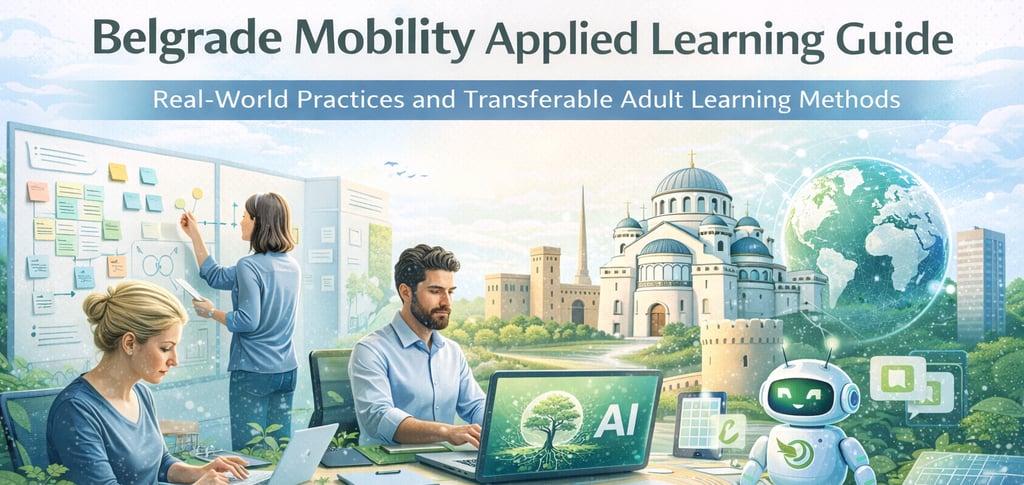 Belgrade Mobility Applied Learning Guide

Real-World Practices and Transferable Adult Learning Methods

AI